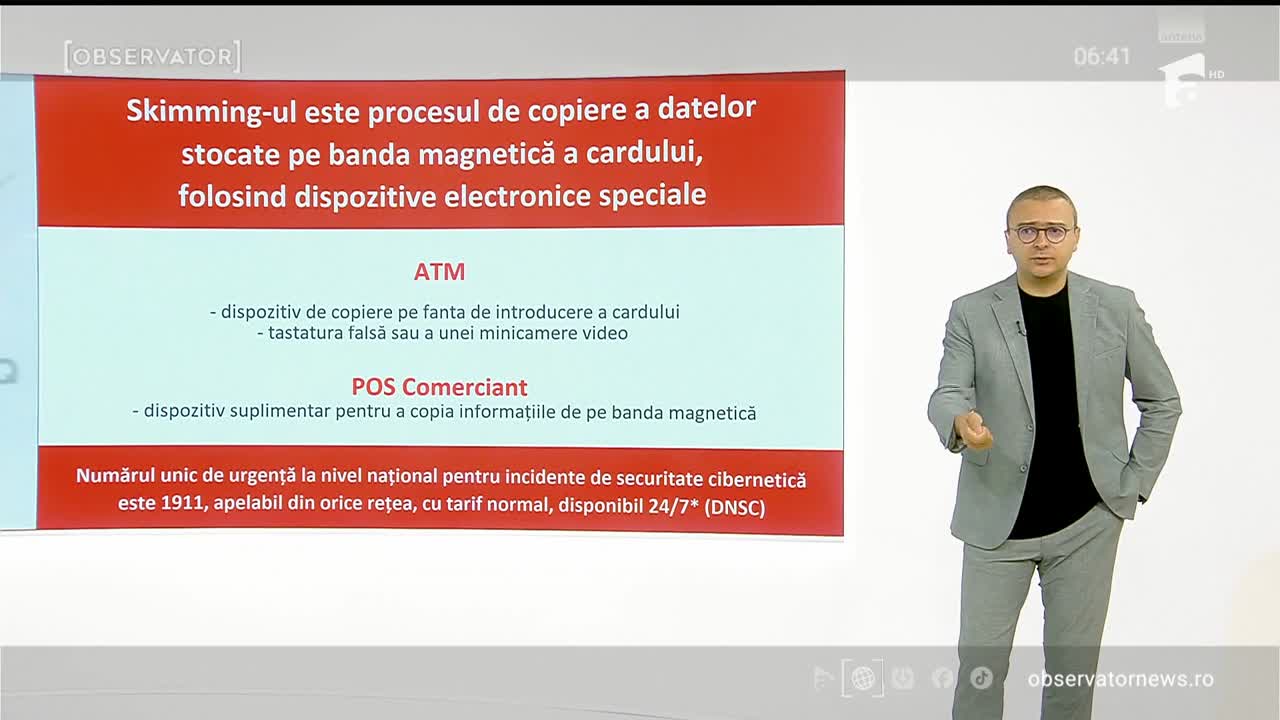 [OBSERVATOR]

06:41

antena

HD

Skimming-ul este procesul de copiere a datelor stocate pe banda magnetică a cardului, folosind dispozitive electronice speciale

ATM

- dispozitiv de copiere pe fanta de introducere a cardului
- tastatura falsă sau a unei minicamere video

POS Comerciant
- dispozitiv suplimentar pentru a copia informațiile de pe banda magnetică

Numărul unic de urgență la nivel național pentru incidente de securitate cibernetică este 1911, apelabil din orice rețea, cu tarif normal, disponibil 24/7* (DNSC)

observatornews.ro